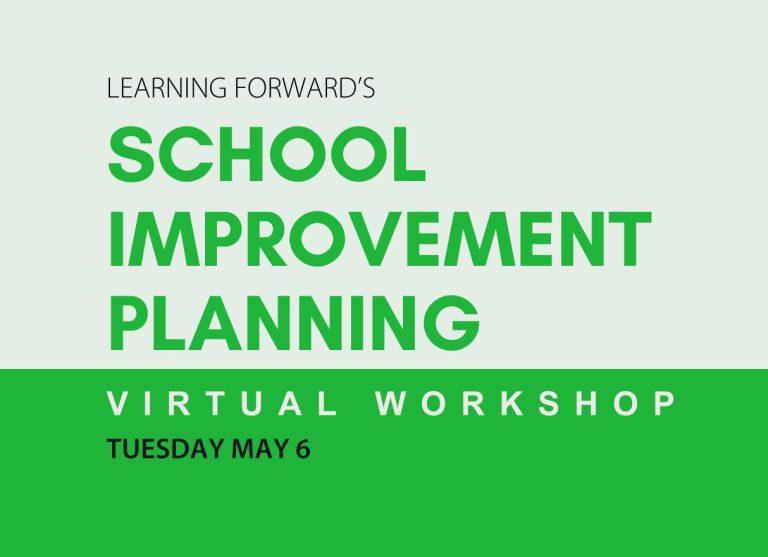 LEARNING FORWARD'S

SCHOOL IMPROVEMENT PLANNING

VIRTUAL WORKSHOP

TUESDAY MAY 6